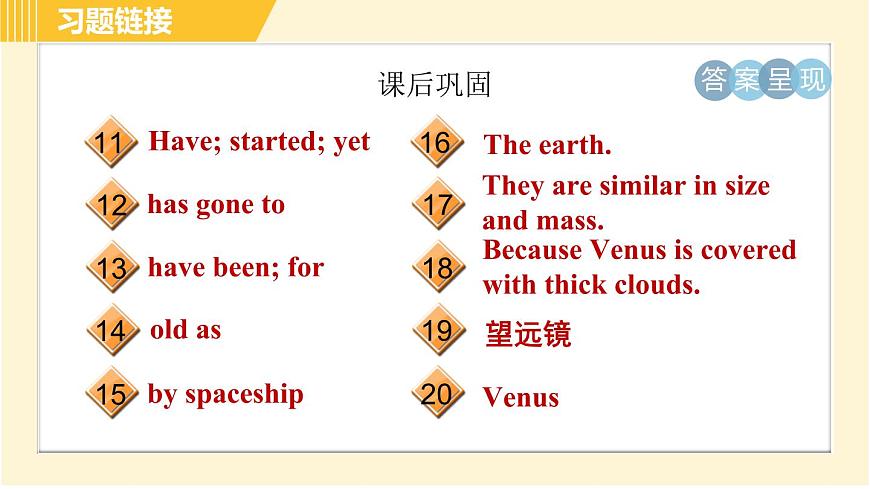 习题链接

课后巩固

答案呈现

11 Have; started; yet

12 has gone to

13 have been; for

14 old as

15 by spaceship

16 The earth.

17 They are similar in size and mass.

18 Because Venus is covered with thick clouds.

19 望远镜

20 Venus